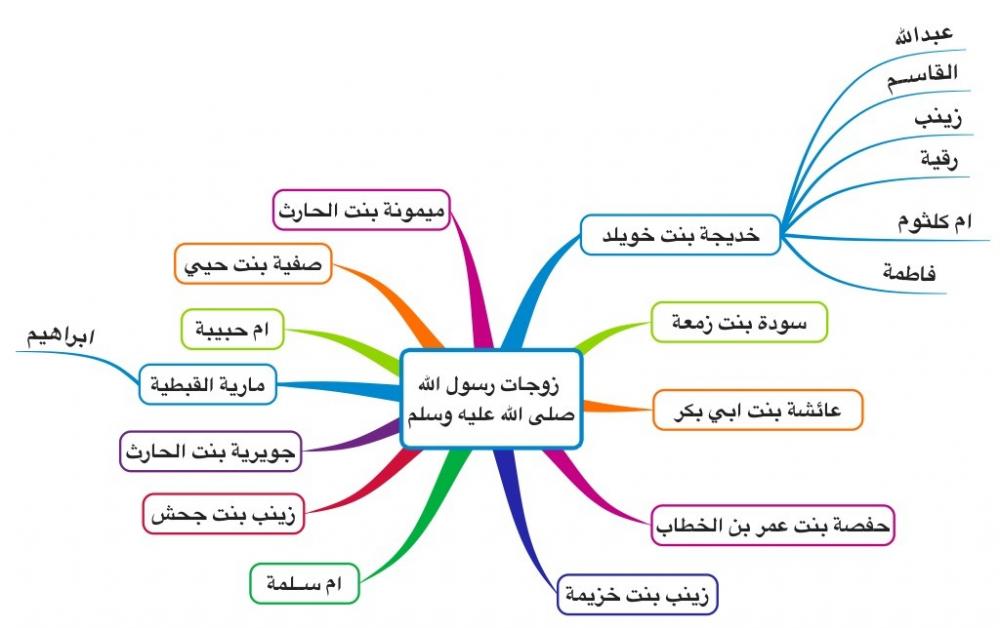 زوجات رسول الله صلى الله عليه وسلم

خديجة بنت خويلد

عبدالله

القاسم

زينب

رقية

ام كلثوم

فاطمة

سودة بنت زمعة

عائشة بنت ابي بكر

حفصة بنت عمر بن الخطاب

زينب بنت خزيمة

ام سلمة

زينب بنت جحش

جويرية بنت الحارث

مارية القبطية

ابراهيم

ام حبيبة

صفية بنت حيي

ميمونة بنت الحارث